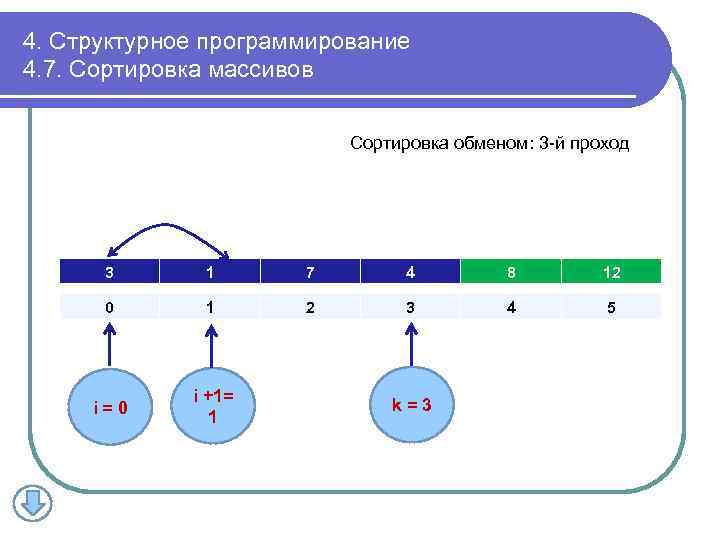 4. Структурное программирование
4.7. Сортировка массивов

Сортировка обменом: 3-й проход

| 3 | 1 | 7 | 4 | 8 | 12 |
|---|---|---|---|---|---|
| 0 | 1 | 2 | 3 | 4 | 5 |

i = 0

i +1= 1

k = 3